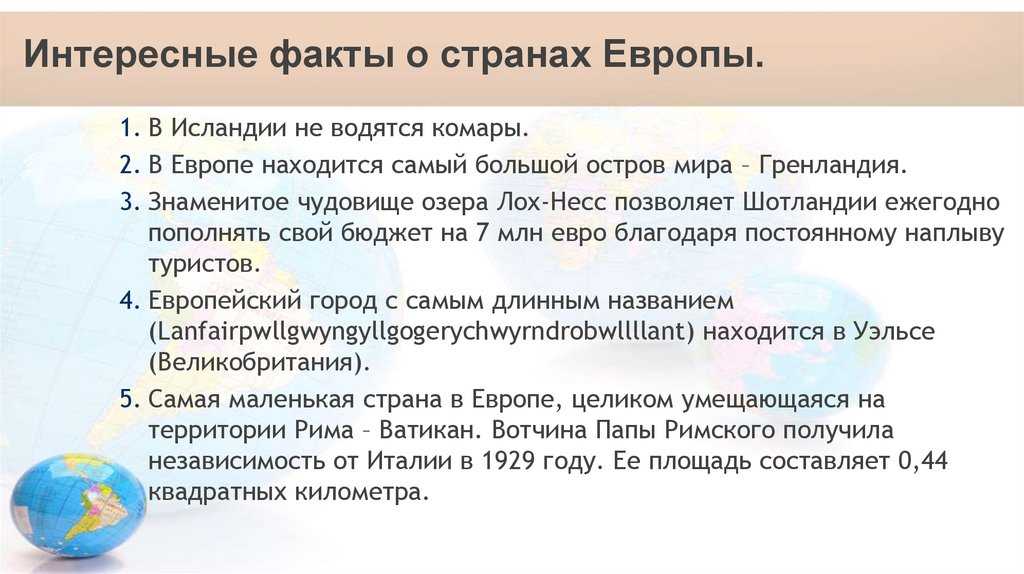 Интересные факты о странах Европы.

1. В Исландии не водятся комары.
2. В Европе находится самый большой остров мира – Гренландия.
3. Знаменитое чудовище озера Лох-Несс позволяет Шотландии ежегодно пополнять свой бюджет на 7 млн евро благодаря постоянному наплыву туристов.
4. Европейский город с самым длинным названием (Lanfairpwllgwyngyllgogerychwyrndrobwllllant) находится в Уэльсе (Великобритания).
5. Самая маленькая страна в Европе, целиком умещающаяся на территории Рима – Ватикан. Вотчина Папы Римского получила независимость от Италии в 1929 году. Ее площадь составляет 0,44 квадратных километра.